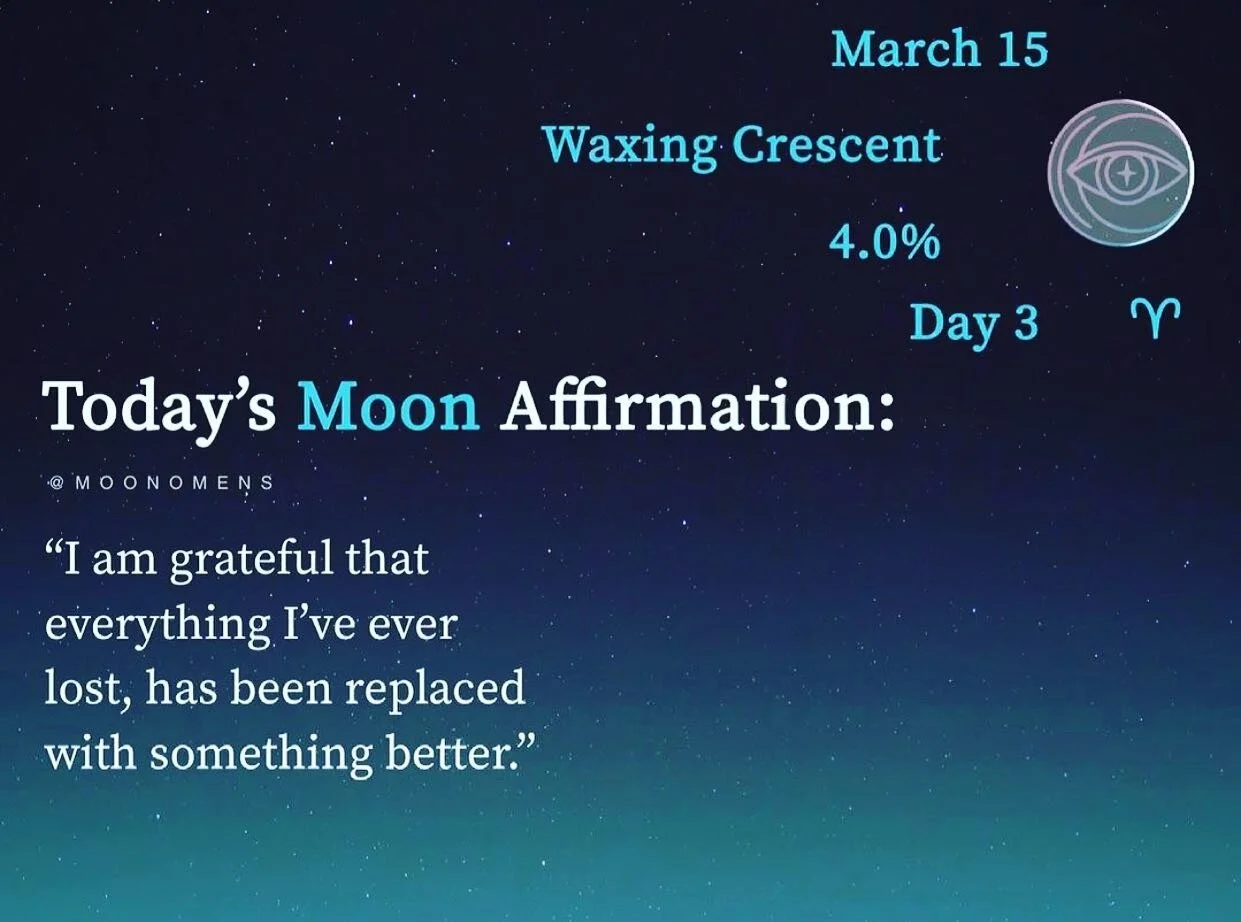 March 15

Waxing Crescent

4.0%

Day 3 ♈

Today's Moon Affirmation:

@MOONOMENS

"I am grateful that everything I've ever lost, has been replaced with something better."